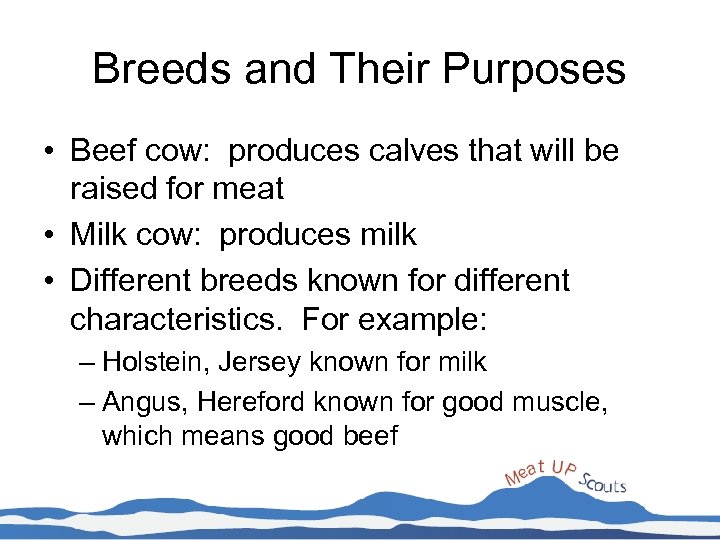 Breeds and Their Purposes

• Beef cow: produces calves that will be raised for meat
• Milk cow: produces milk
• Different breeds known for different characteristics. For example:
– Holstein, Jersey known for milk
– Angus, Hereford known for good muscle, which means good beef

Meat UP Scouts